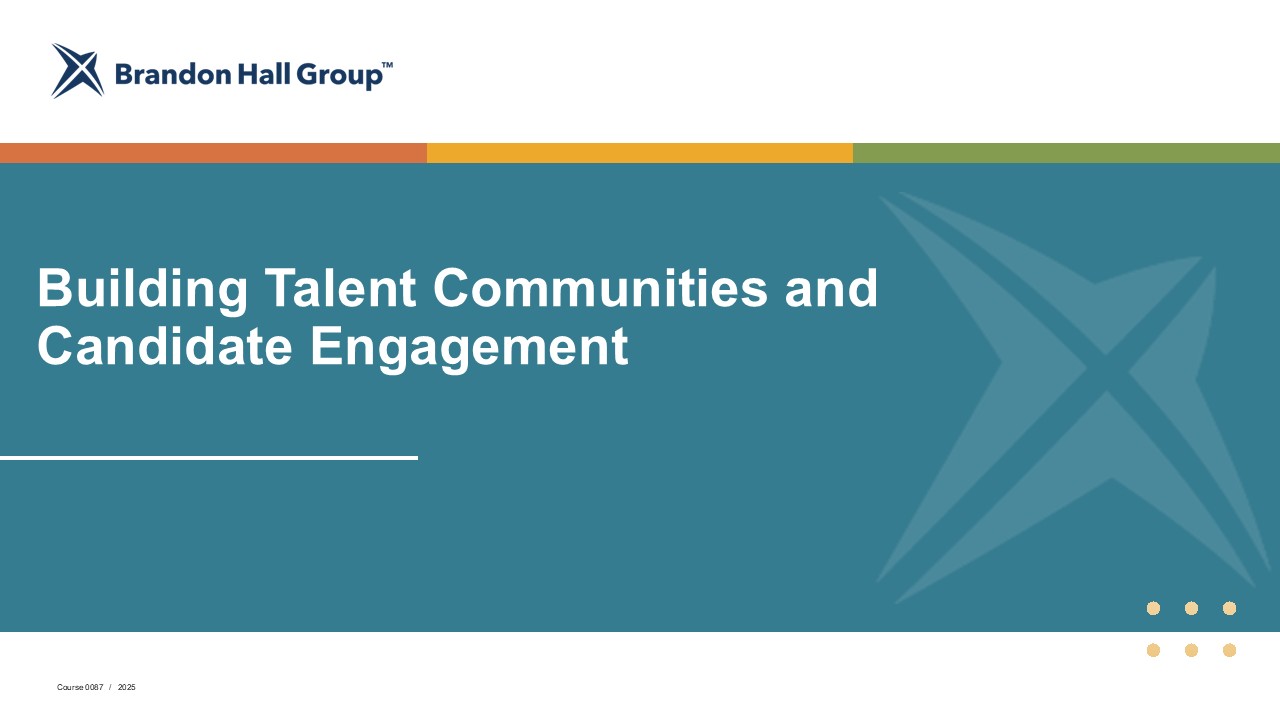 Brandon Hall Group™

Building Talent Communities and Candidate Engagement

Course 0087 / 2025